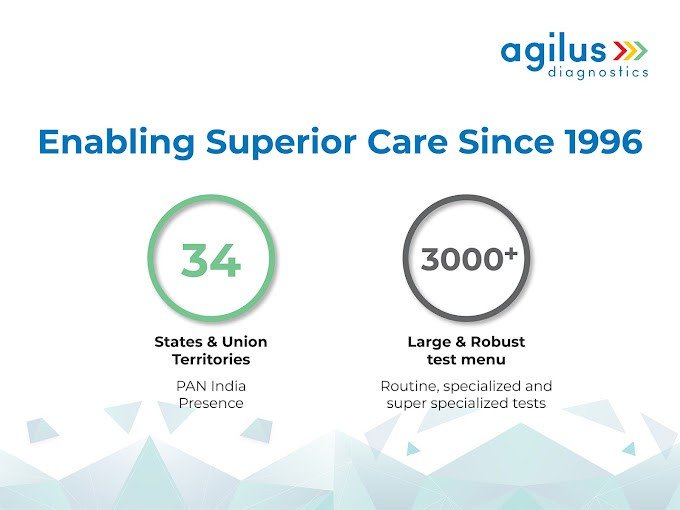 agilus
diagnostics

Enabling Superior Care Since 1996

34

States & Union Territories

PAN India Presence

3000+

Large & Robust test menu

Routine, specialized and super specialized tests